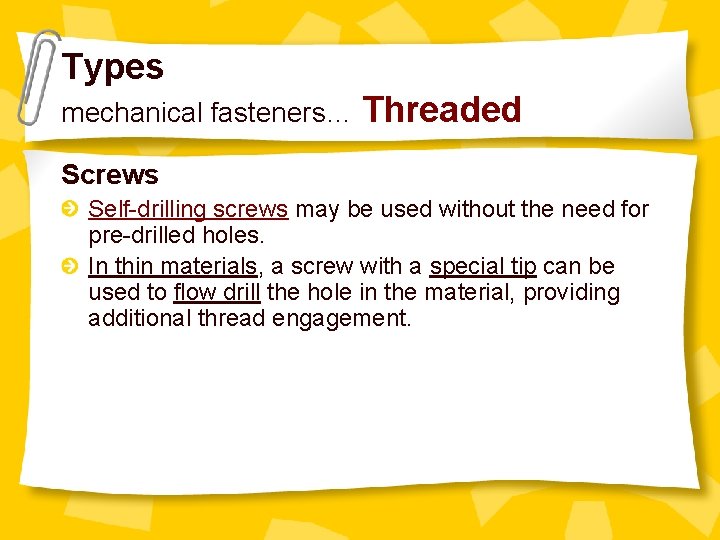 Types

mechanical fasteners… Threaded

Screws

Self-drilling screws may be used without the need for pre-drilled holes.

In thin materials, a screw with a special tip can be used to flow drill the hole in the material, providing additional thread engagement.